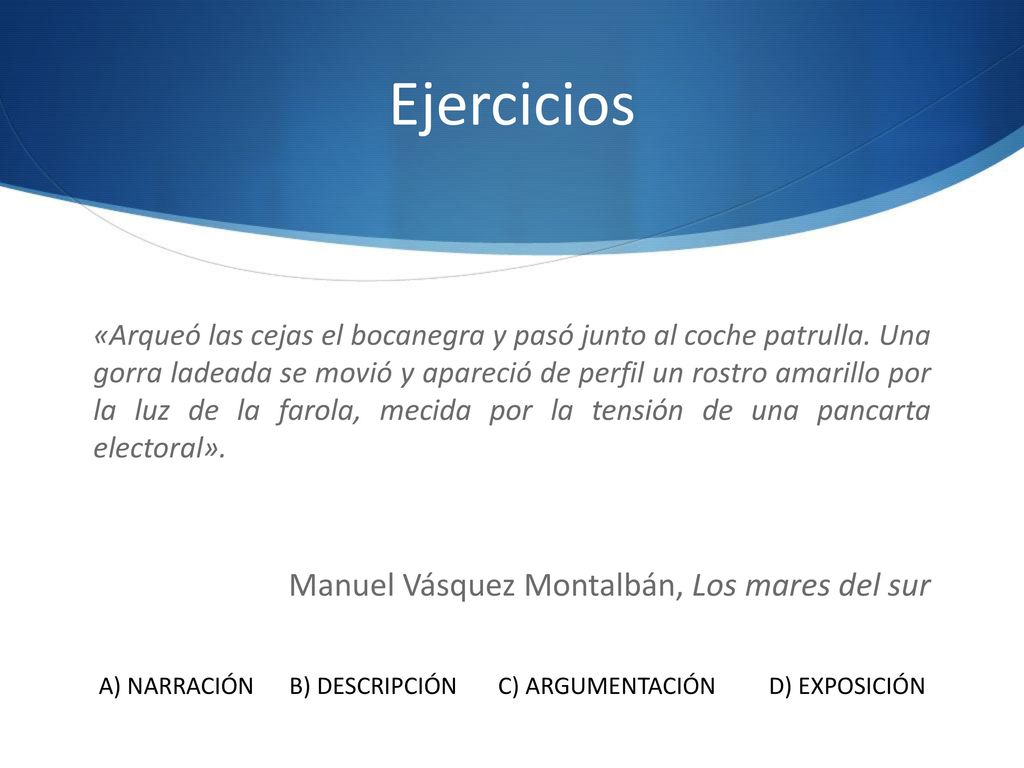 Ejercicios

«Arqueó las cejas el bocanegra y pasó junto al coche patrulla. Una gorra ladeada se movió y apareció de perfil un rostro amarillo por la luz de la farola, mecida por la tensión de una pancarta electoral».

Manuel Vásquez Montalbán, Los mares del sur

A) NARRACIÓN B) DESCRIPCIÓN C) ARGUMENTACIÓN D) EXPOSICIÓN